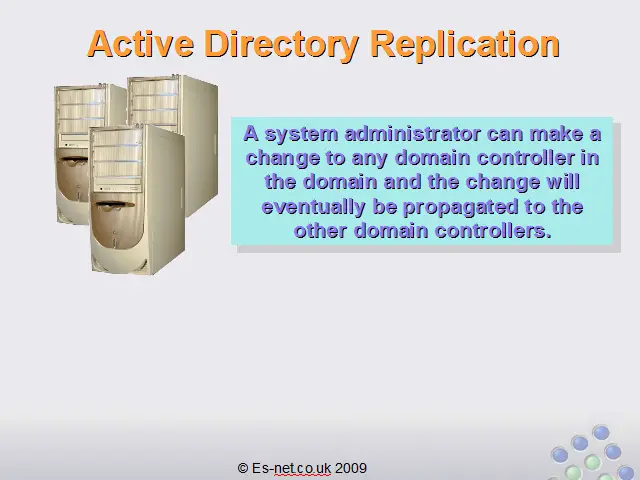 Active Directory Replication

A system administrator can make a change to any domain controller in the domain and the change will eventually be propagated to the other domain controllers.

© Es-net.co.uk 2009